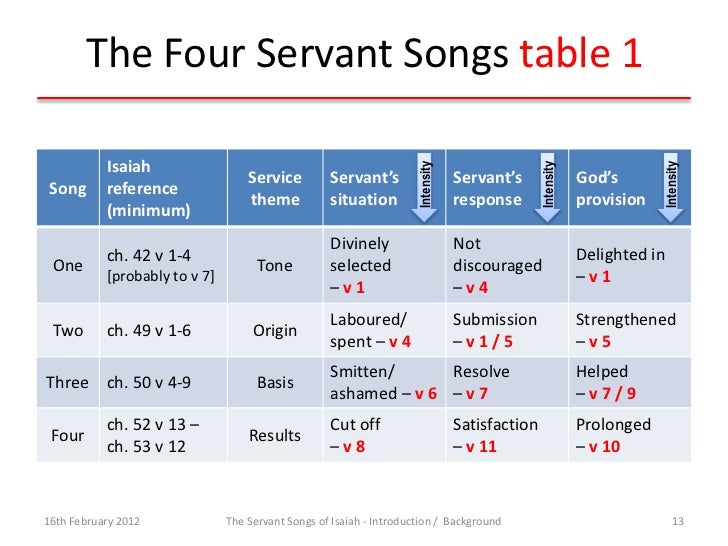 The Four Servant Songs table 1

| Song | Isaiah reference (minimum) | Service theme | Servant's situation Intensity | Servant's response Intensity | God's provision Intensity |
|---|---|---|---|---|---|
| One | ch. 42 v 1-4 [probably to v 7] | Tone | Divinely selected – v 1 | Not discouraged – v 4 | Delighted in – v 1 |
| Two | ch. 49 v 1-6 | Origin | Laboured/ spent – v 4 | Submission – v 1 / 5 | Strengthened – v 5 |
| Three | ch. 50 v 4-9 | Basis | Smitten/ ashamed – v 6 | Resolve – v 7 | Helped – v 7 / 9 |
| Four | ch. 52 v 13 – ch. 53 v 12 | Results | Cut off – v 8 | Satisfaction – v 11 | Prolonged – v 10 |

16th February 2012 The Servant Songs of Isaiah - Introduction / Background 13